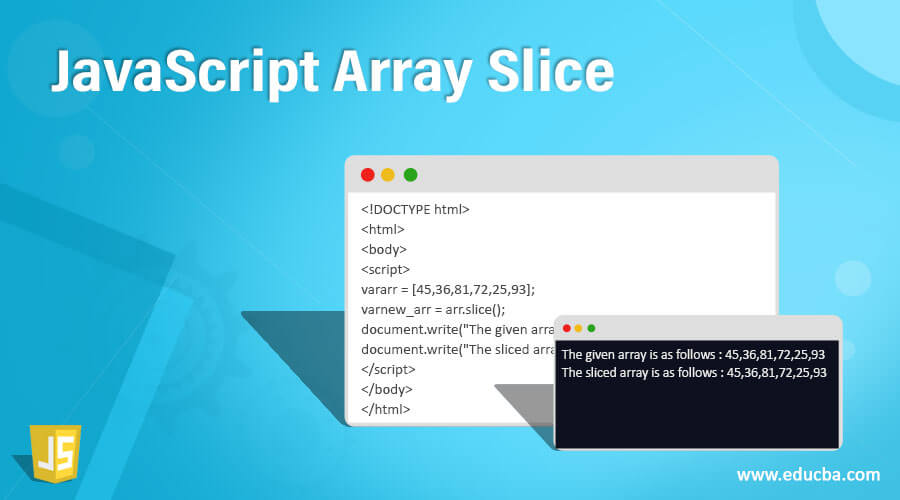 JavaScript Array Slice

<!DOCTYPE html>
<html>
<body>
<script>
vararr = [45,36,81,72,25,93];
varnew_arr = arr.slice();
document.write("The given arra
document.write("The sliced arra
</script>
</body>
</html>

The given array is as follows : 45,36,81,72,25,93
The sliced array is as follows : 45,36,81,72,25,93

JS

www.educba.com